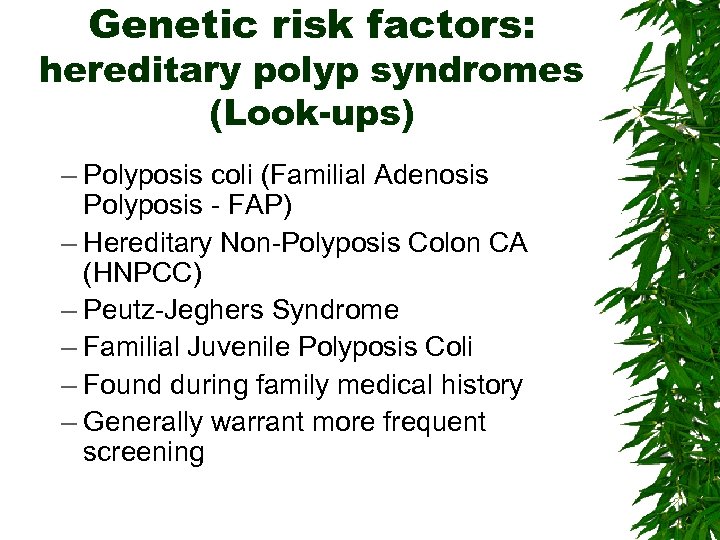 Genetic risk factors: hereditary polyp syndromes (Look-ups)

– Polyposis coli (Familial Adenosis Polyposis - FAP)
– Hereditary Non-Polyposis Colon CA (HNPCC)
– Peutz-Jeghers Syndrome
– Familial Juvenile Polyposis Coli
– Found during family medical history
– Generally warrant more frequent screening